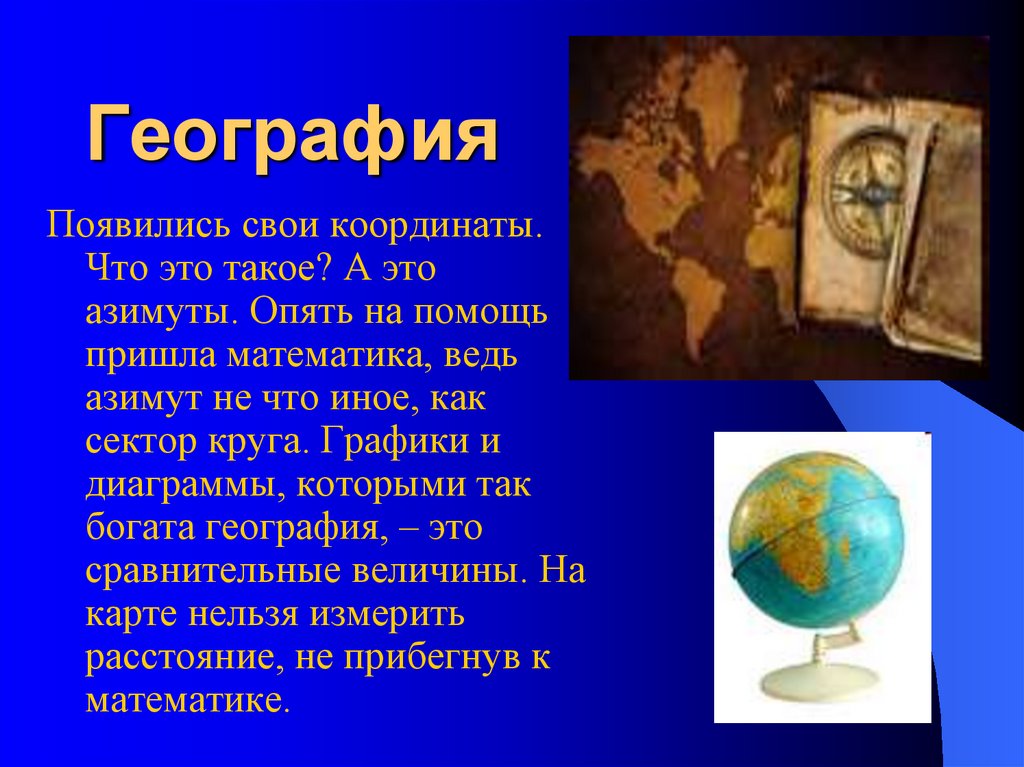 География

Появились свои координаты. Что это такое? А это азимуты. Опять на помощь пришла математика, ведь азимут не что иное, как сектор круга. Графики и диаграммы, которыми так богата география, – это сравнительные величины. На карте нельзя измерить расстояние, не прибегнув к математике.